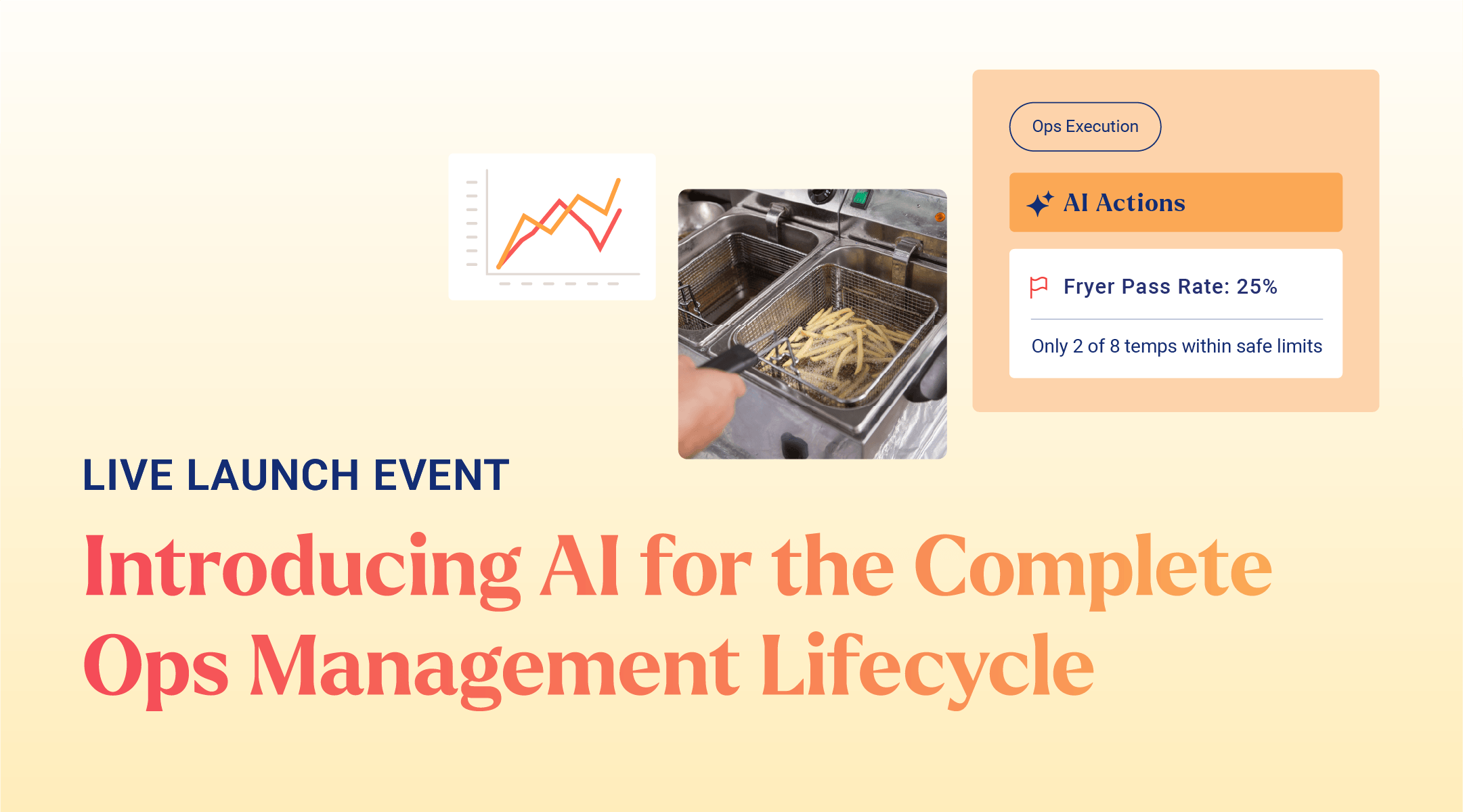 Ops Execution

AI Actions

Fryer Pass Rate: 25%

Only 2 of 8 temps within safe limits

LIVE LAUNCH EVENT

Introducing AI for the Complete Ops Management Lifecycle